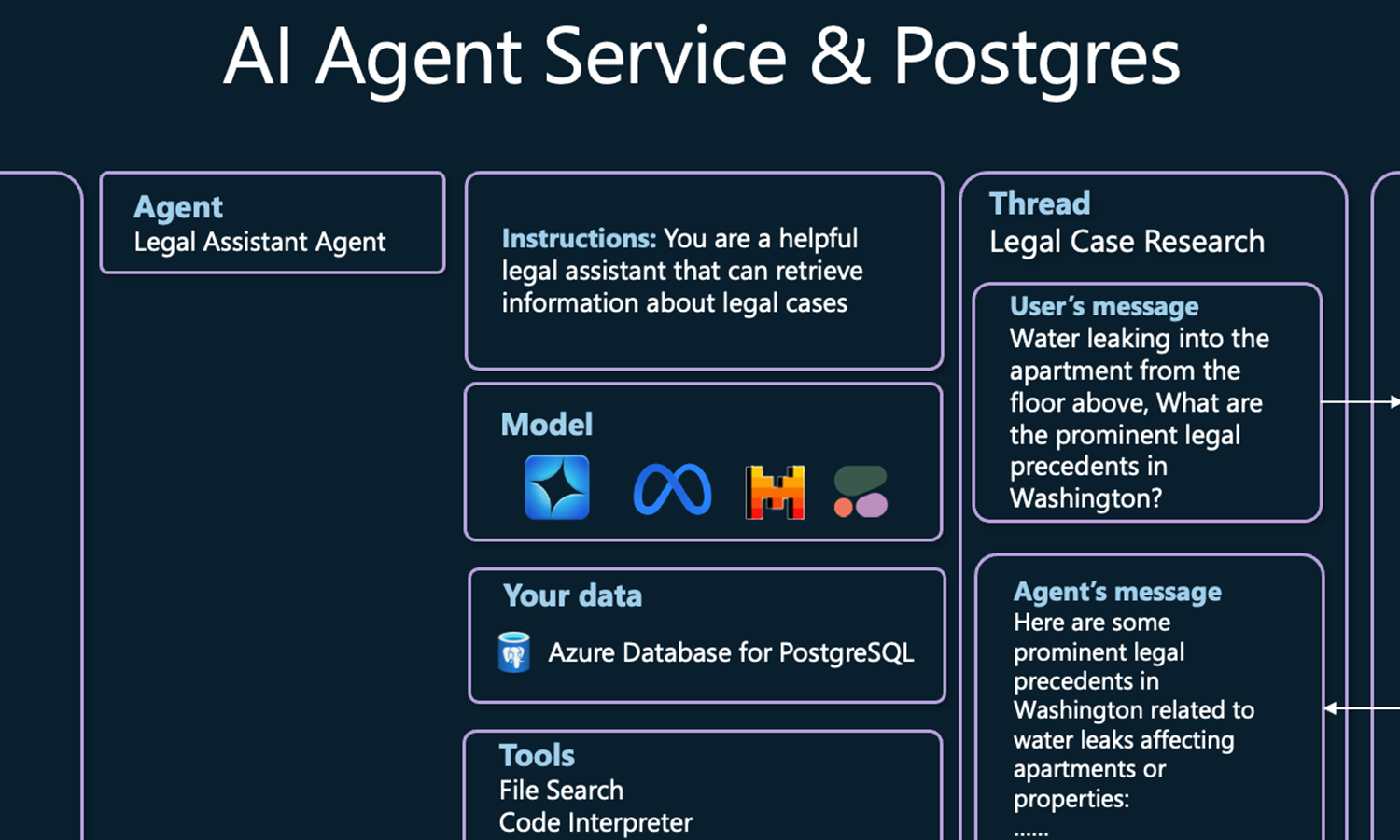 AI Agent Service & Postgres

Agent
Legal Assistant Agent

Instructions: You are a helpful legal assistant that can retrieve information about legal cases

Model

Your data
Azure Database for PostgreSQL

Tools
File Search
Code Interpreter

Thread
Legal Case Research

User's message
Water leaking into the apartment from the floor above, What are the prominent legal precedents in Washington?

Agent's message
Here are some prominent legal precedents in Washington related to water leaks affecting apartments or properties:
......